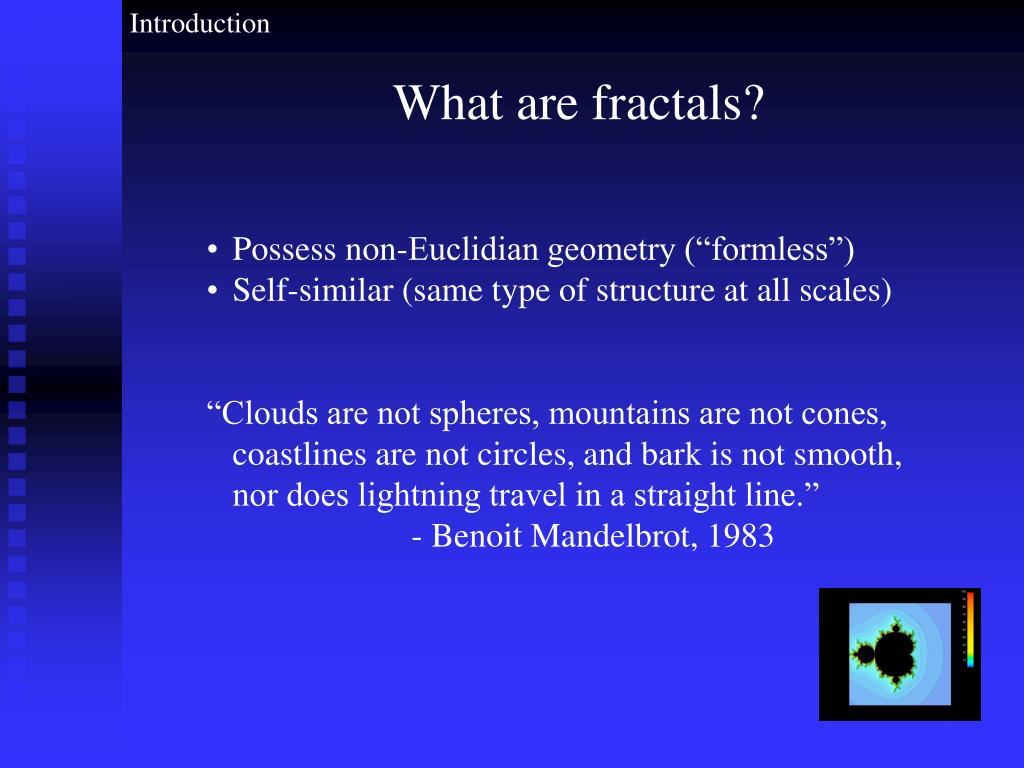 Introduction

What are fractals?

• Possess non-Euclidian geometry (“formless”)
• Self-similar (same type of structure at all scales)

“Clouds are not spheres, mountains are not cones, coastlines are not circles, and bark is not smooth, nor does lightning travel in a straight line.”
- Benoit Mandelbrot, 1983